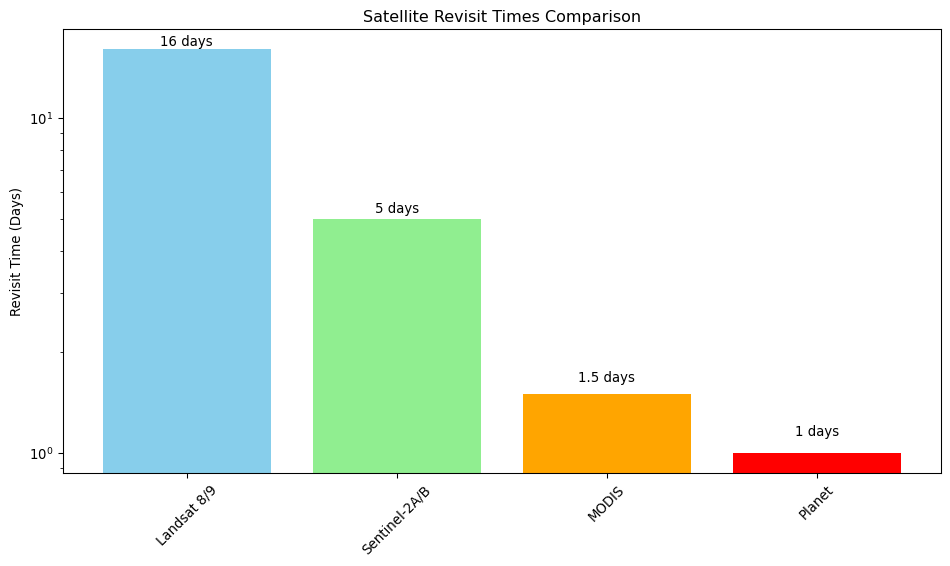 Satellite Revisit Times Comparison

Revisit Time (Days)

$10^1$

$10^0$

16 days

5 days

1.5 days

1 days

Landsat 8/9

Sentinel-2A/B

MODIS

Planet